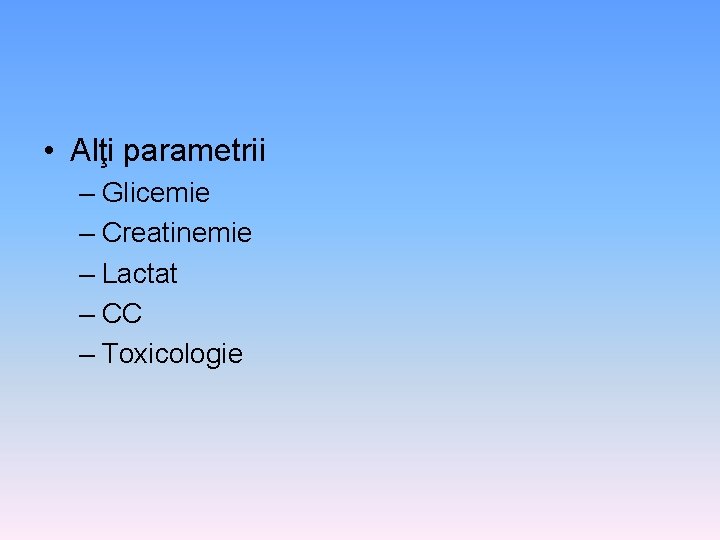 • Alţi parametrii
– Glicemie
– Creatinemie
– Lactat
– CC
– Toxicologie